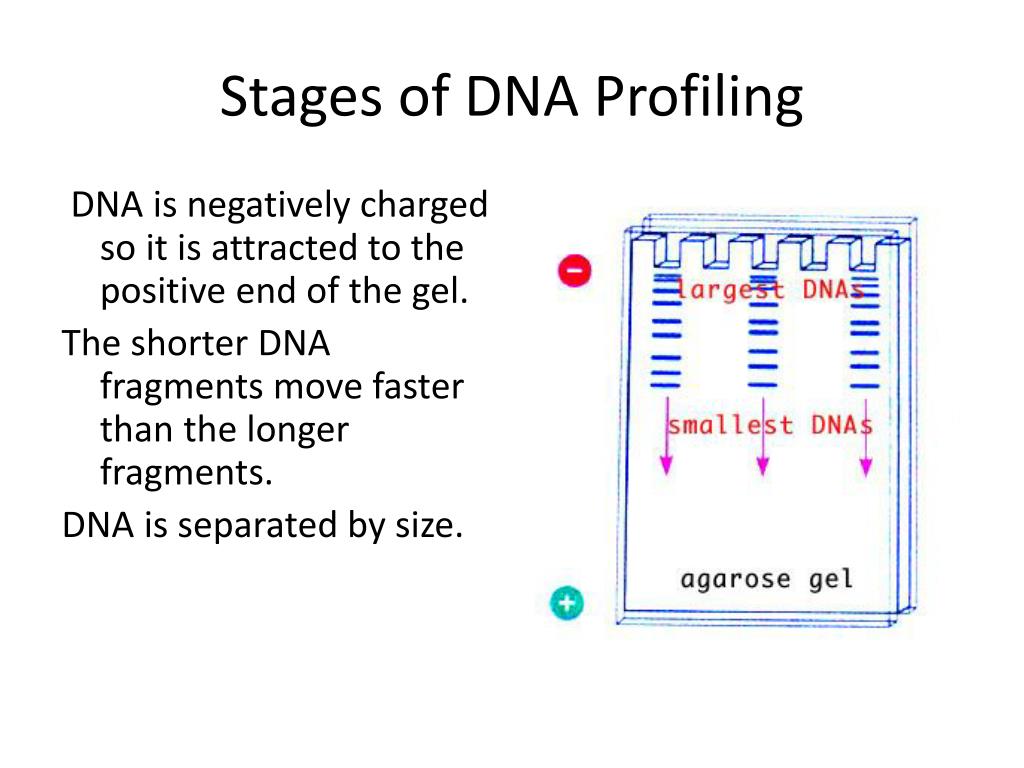 Stages of DNA Profiling

DNA is negatively charged so it is attracted to the positive end of the gel.

The shorter DNA fragments move faster than the longer fragments.

DNA is separated by size.

−

largest DNAs

smallest DNAs

agarose gel

+